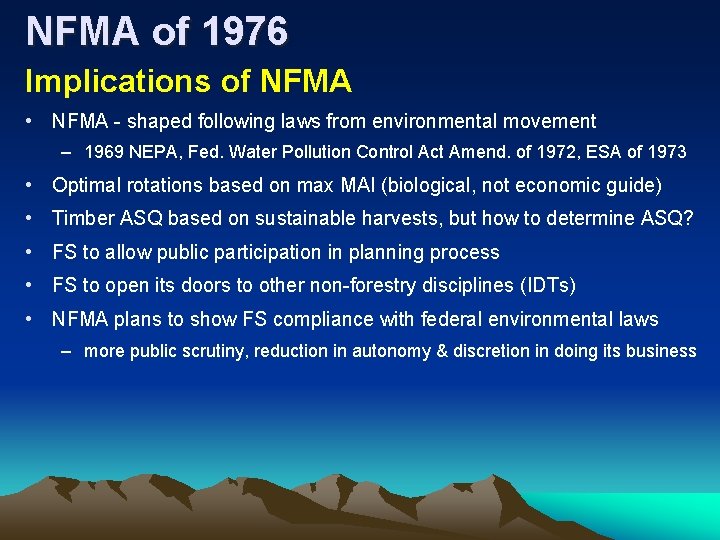 NFMA of 1976

Implications of NFMA

• NFMA - shaped following laws from environmental movement
  – 1969 NEPA, Fed. Water Pollution Control Act Amend. of 1972, ESA of 1973
• Optimal rotations based on max MAI (biological, not economic guide)
• Timber ASQ based on sustainable harvests, but how to determine ASQ?
• FS to allow public participation in planning process
• FS to open its doors to other non-forestry disciplines (IDTs)
• NFMA plans to show FS compliance with federal environmental laws
  – more public scrutiny, reduction in autonomy & discretion in doing its business